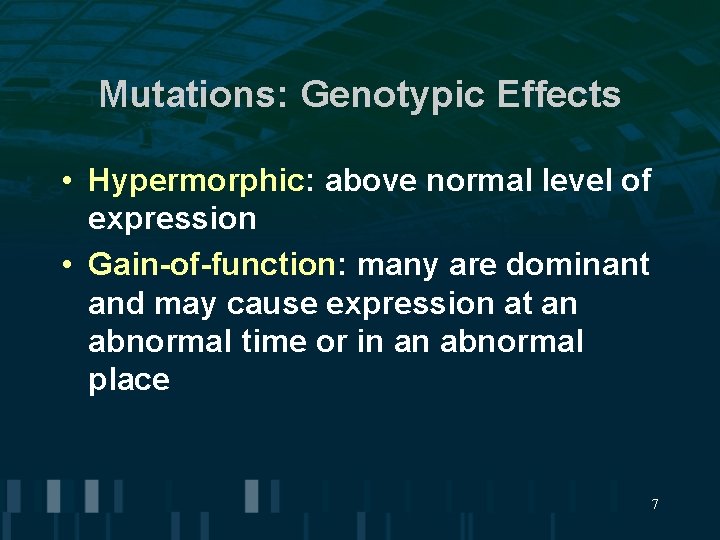 Mutations: Genotypic Effects

• Hypermorphic: above normal level of expression

• Gain-of-function: many are dominant and may cause expression at an abnormal time or in an abnormal place

7